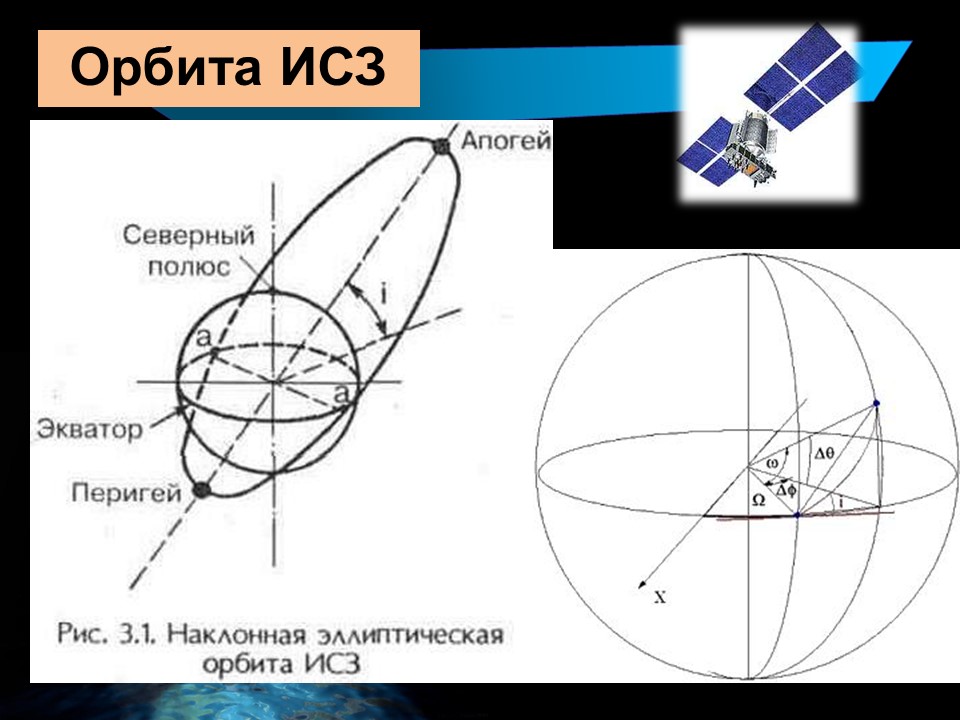 Орбита ИСЗ

Апогей

Северный полюс

i

a

a

Экватор

Перигей

Рис. 3.1. Наклонная эллиптическая орбита ИСЗ

$\omega$

$\Delta\theta$

$\Delta\phi$

$\Omega$

i

x